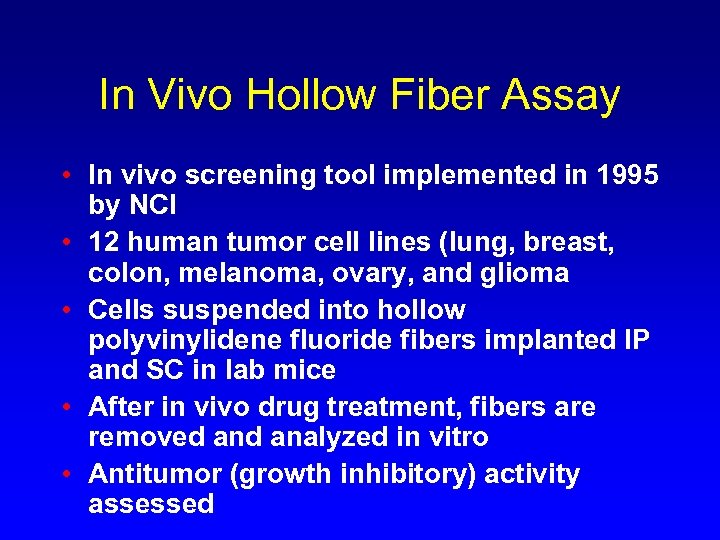 In Vivo Hollow Fiber Assay

• In vivo screening tool implemented in 1995 by NCI
• 12 human tumor cell lines (lung, breast, colon, melanoma, ovary, and glioma
• Cells suspended into hollow polyvinylidene fluoride fibers implanted IP and SC in lab mice
• After in vivo drug treatment, fibers are removed and analyzed in vitro
• Antitumor (growth inhibitory) activity assessed